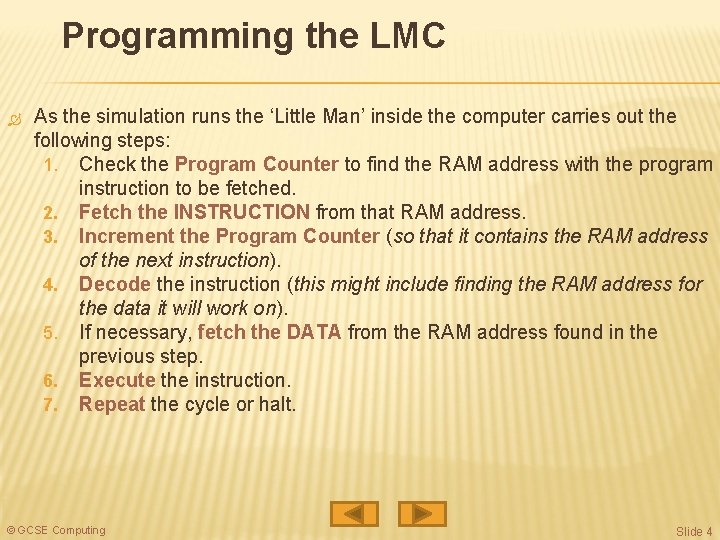 Programming the LMC

As the simulation runs the ‘Little Man’ inside the computer carries out the following steps:

1. Check the Program Counter to find the RAM address with the program instruction to be fetched.
2. Fetch the INSTRUCTION from that RAM address.
3. Increment the Program Counter (so that it contains the RAM address of the next instruction).
4. Decode the instruction (this might include finding the RAM address for the data it will work on).
5. If necessary, fetch the DATA from the RAM address found in the previous step.
6. Execute the instruction.
7. Repeat the cycle or halt.

© GCSE Computing

Slide 4